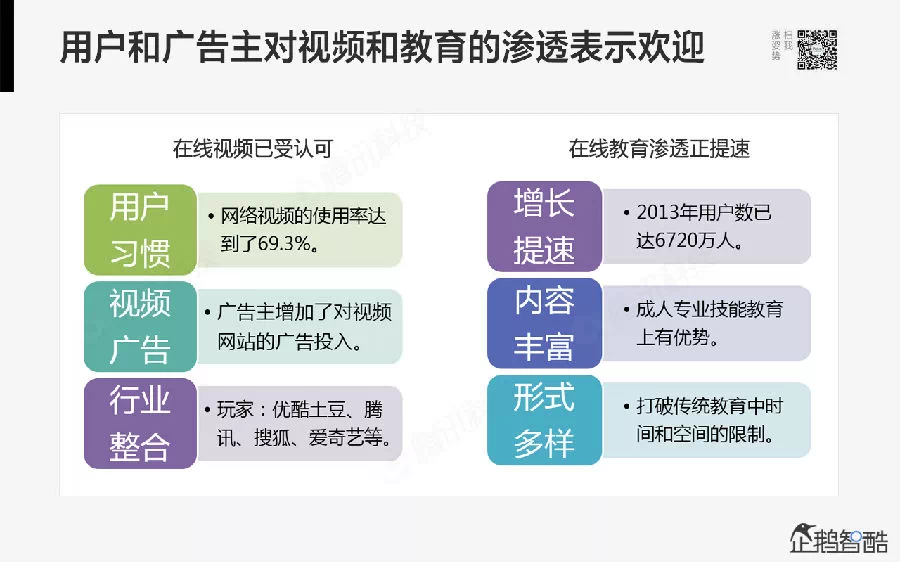 用户和广告主对视频和教育的渗透表示欢迎

扫我涨姿势

在线视频已受认可

用户习惯

• 网络视频的使用率达到了69.3%。

视频广告

• 广告主增加了对视频网站的广告投入。

行业整合

• 玩家：优酷土豆、腾讯、搜狐、爱奇艺等。

在线教育渗透正提速

增长提速

• 2013年用户数已达6720万人。

内容丰富

• 成人专业技能教育上有优势。

形式多样

• 打破传统教育中时间和空间的限制。

腾讯科技

企鹅智酷